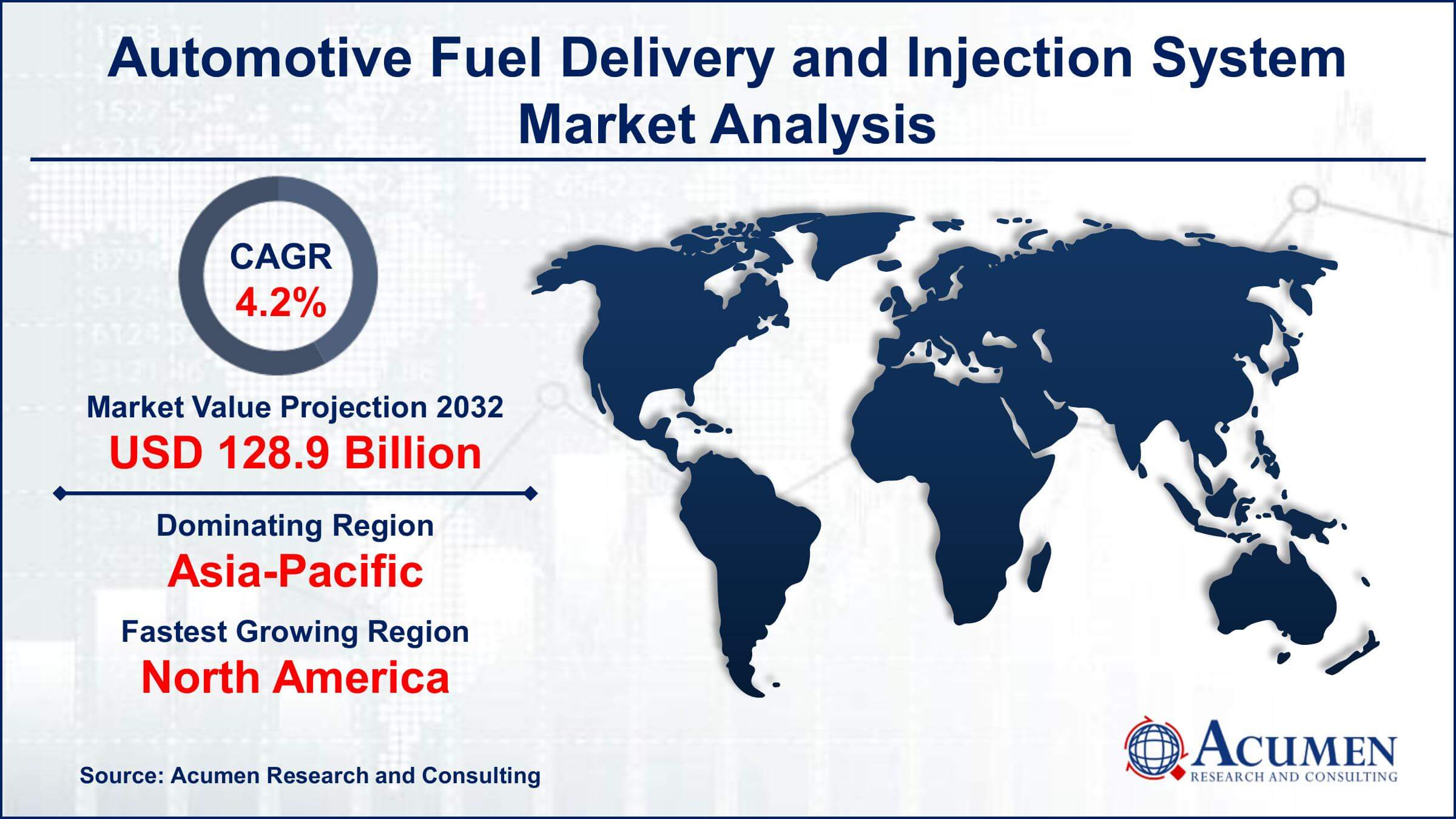 Automotive Fuel Delivery and Injection System Market Analysis

CAGR
4.2%

Market Value Projection 2032
USD 128.9 Billion

Dominating Region
Asia-Pacific

Fastest Growing Region
North America

Source: Acumen Research and Consulting

ACUMEN
RESEARCH AND CONSULTING